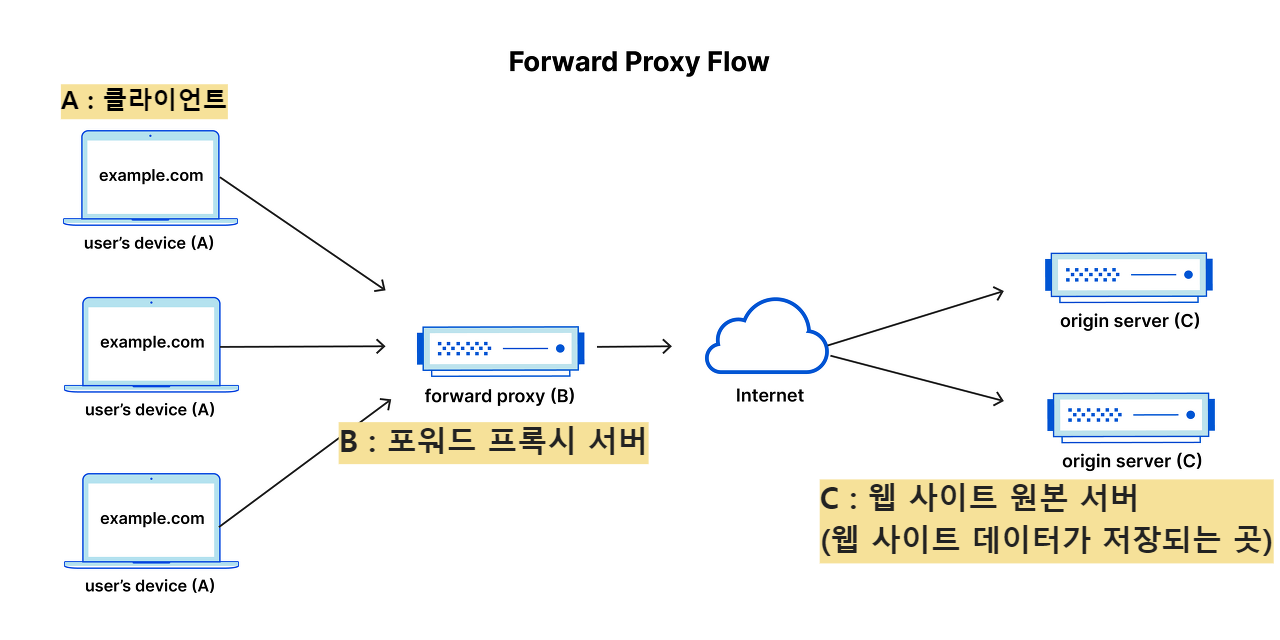 Forward Proxy Flow

A : 클라이언트

example.com

user's device (A)

example.com

user's device (A)

example.com

user's device (A)

forward proxy (B)

B : 포워드 프록시 서버

Internet

origin server (C)

origin server (C)

C : 웹 사이트 원본 서버
(웹 사이트 데이터가 저장되는 곳)